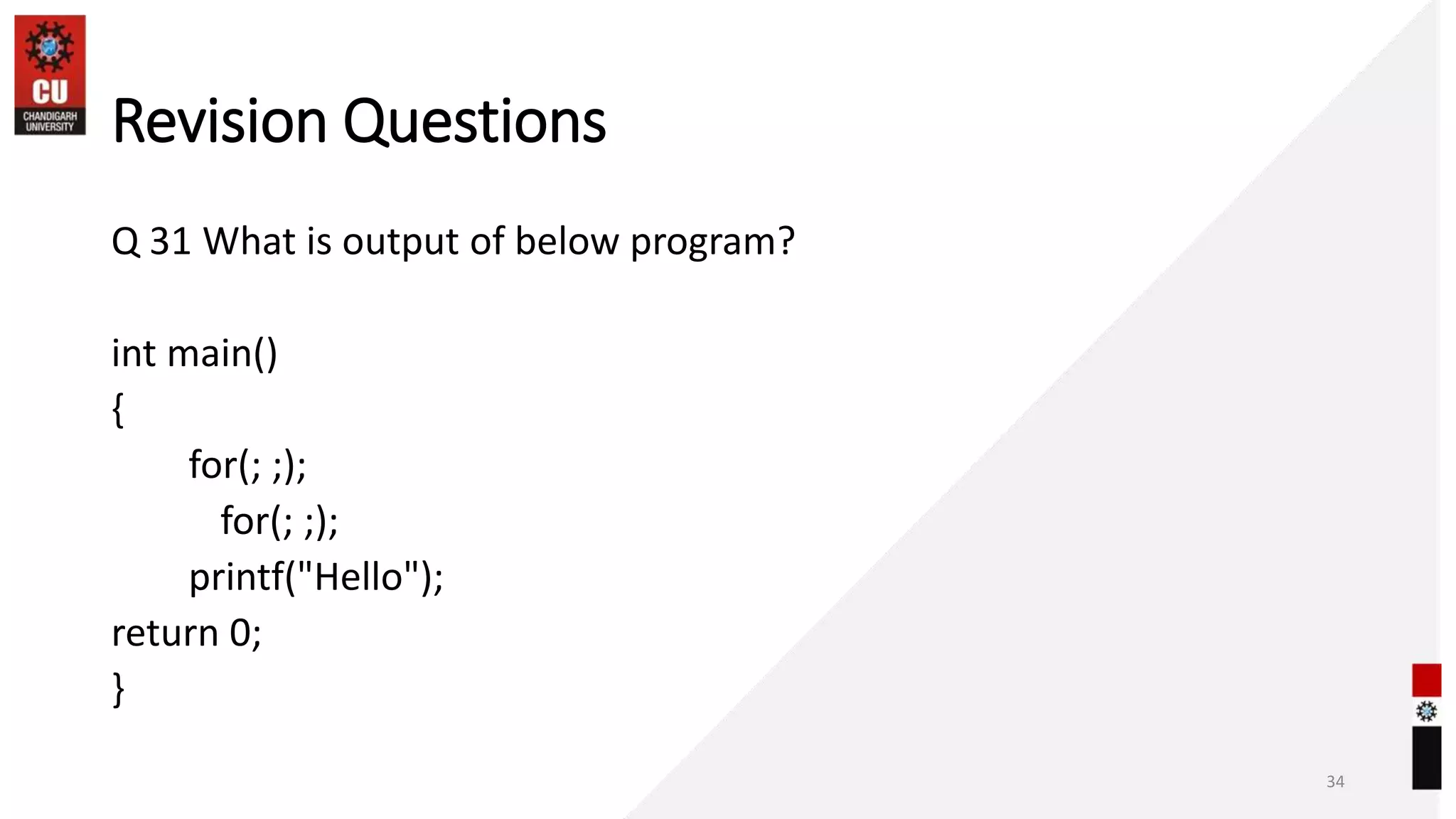 CU
CHANDIGARH UNIVERSITY

Revision Questions

Q 31 What is output of below program?

int main()
{
for(; ;);
for(; ;);
printf("Hello");
return 0;
}

34